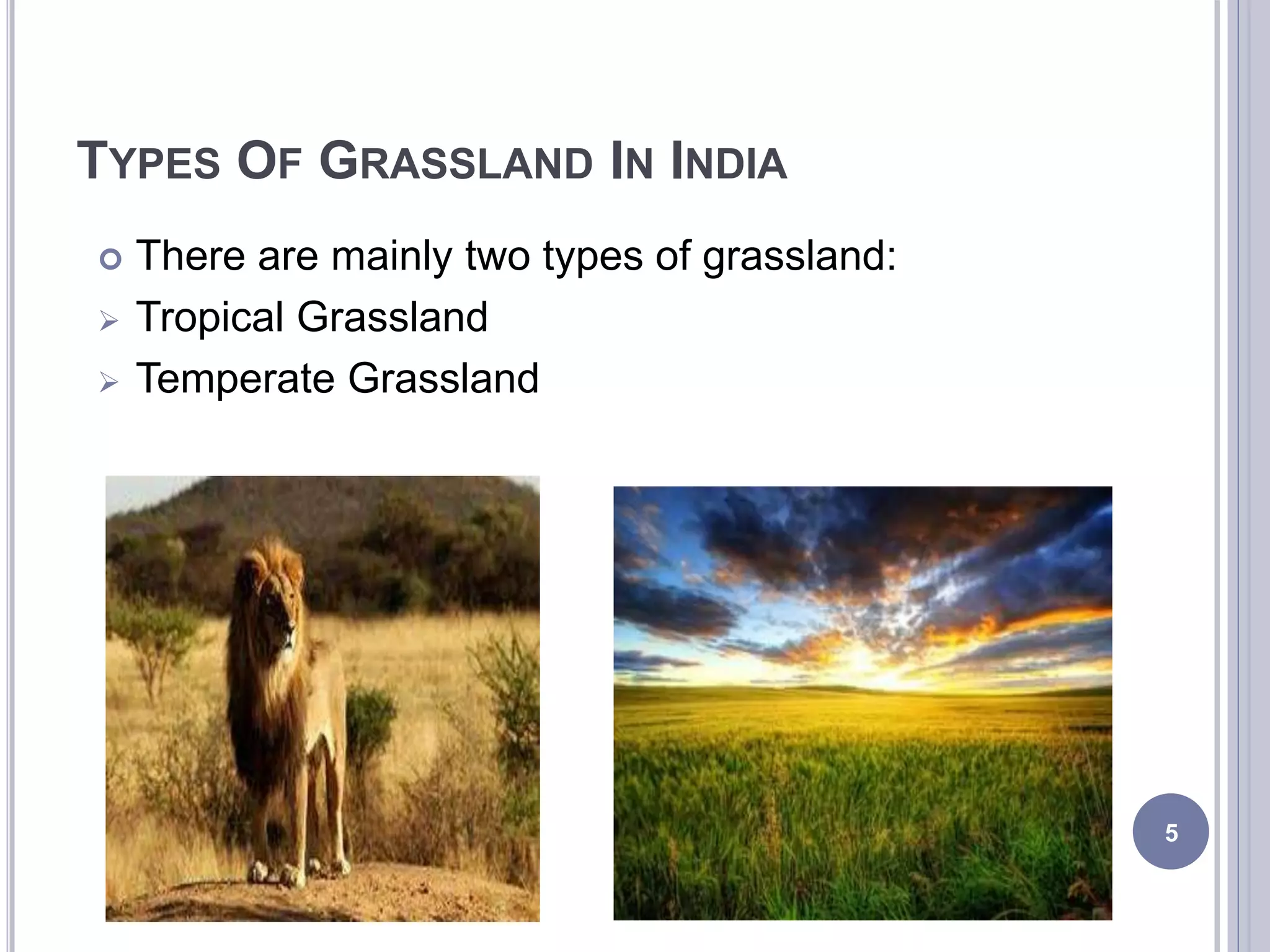 TYPES OF GRASSLAND IN INDIA

There are mainly two types of grassland:
Tropical Grassland
Temperate Grassland

5